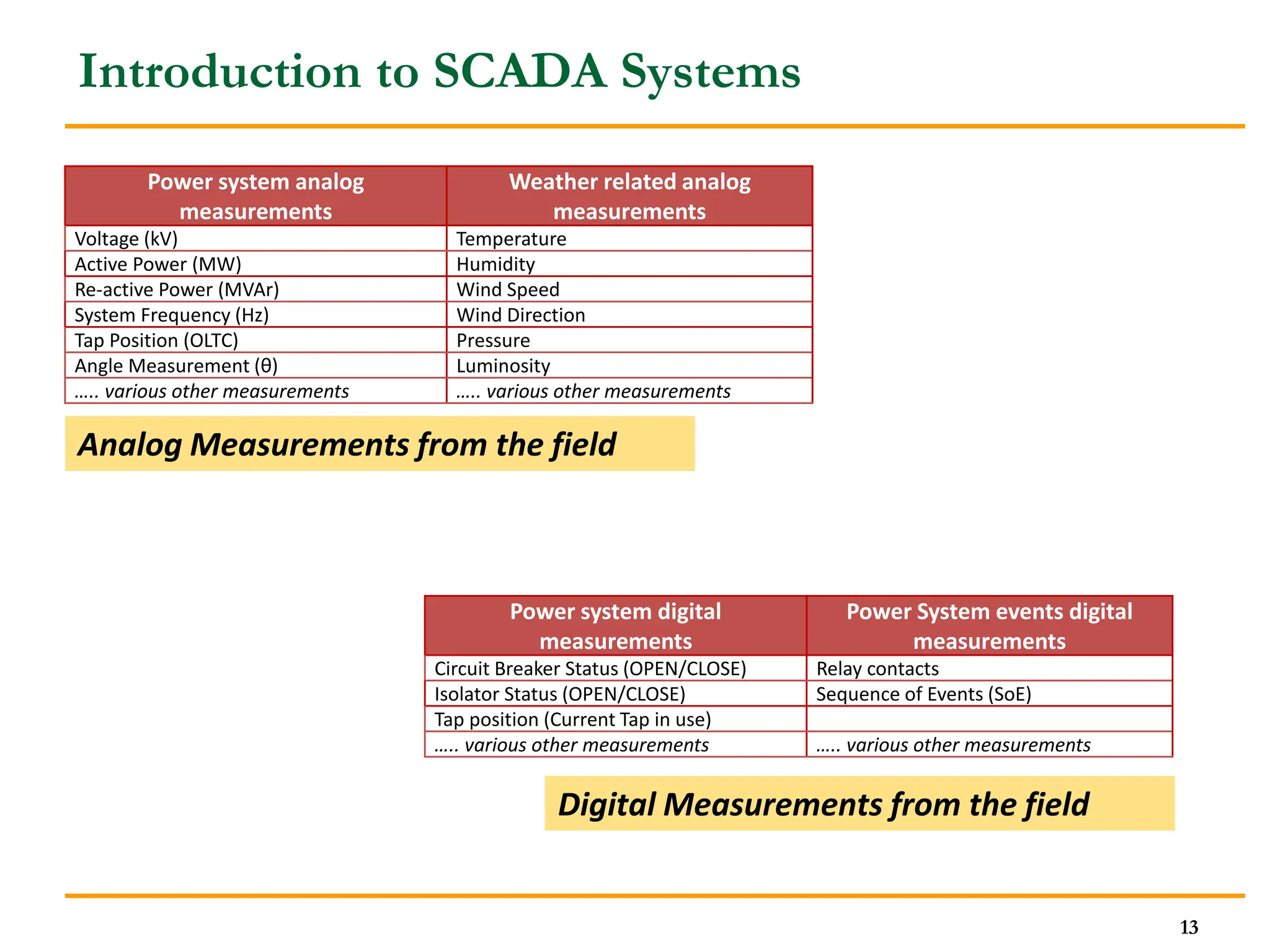 Introduction to SCADA Systems

| Power system analog measurements | Weather related analog measurements |
|---|---|
| Voltage (kV) | Temperature |
| Active Power (MW) | Humidity |
| Re-active Power (MVAr) | Wind Speed |
| System Frequency (Hz) | Wind Direction |
| Tap Position (OLTC) | Pressure |
| Angle Measurement (θ) | Luminosity |
| ….. various other measurements | ….. various other measurements |

Analog Measurements from the field

| Power system digital measurements | Power System events digital measurements |
|---|---|
| Circuit Breaker Status (OPEN/CLOSE) | Relay contacts |
| Isolator Status (OPEN/CLOSE) | Sequence of Events (SoE) |
| Tap position (Current Tap in use) | |
| ….. various other measurements | ….. various other measurements |

Digital Measurements from the field

13